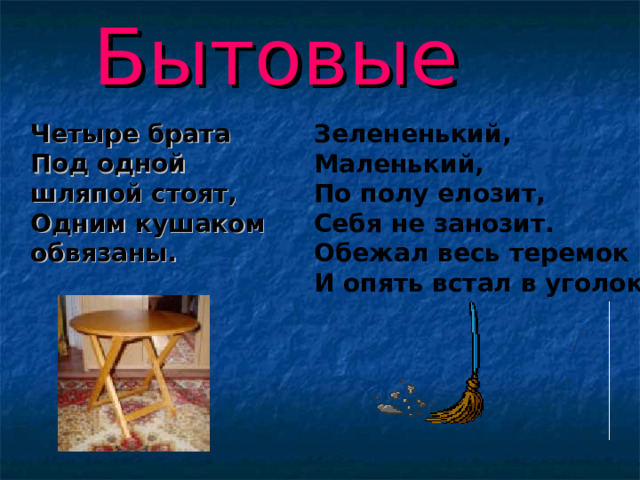 Бытовые

Четыре брата
Под одной
шляпой стоят,
Одним кушаком
обвязаны.

Зелененький,
Маленький,
По полу елозит,
Себя не занозит.
Обежал весь теремок
И опять встал в уголок